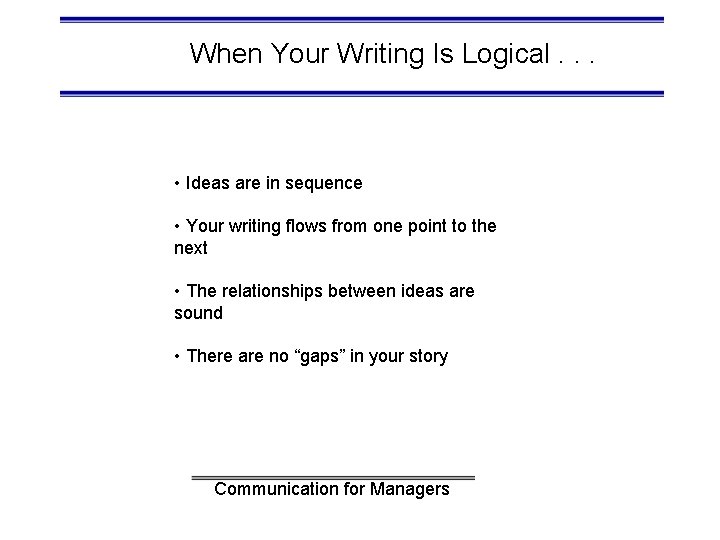 When Your Writing Is Logical . . .

• Ideas are in sequence

• Your writing flows from one point to the next

• The relationships between ideas are sound

• There are no “gaps” in your story

Communication for Managers